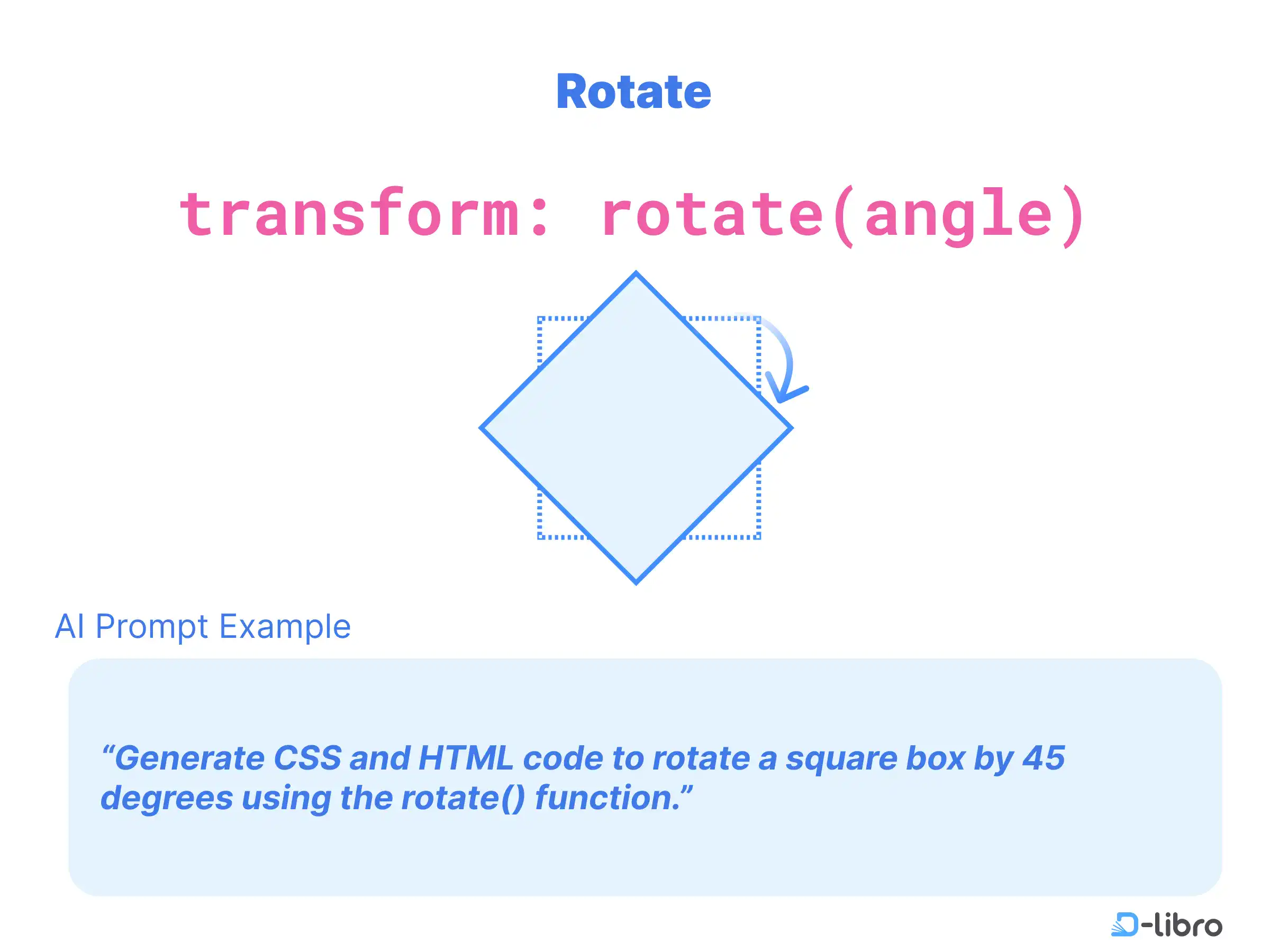 Rotate

transform: rotate(angle)

AI Prompt Example

“Generate CSS and HTML code to rotate a square box by 45 degrees using the rotate() function.”

D-libro